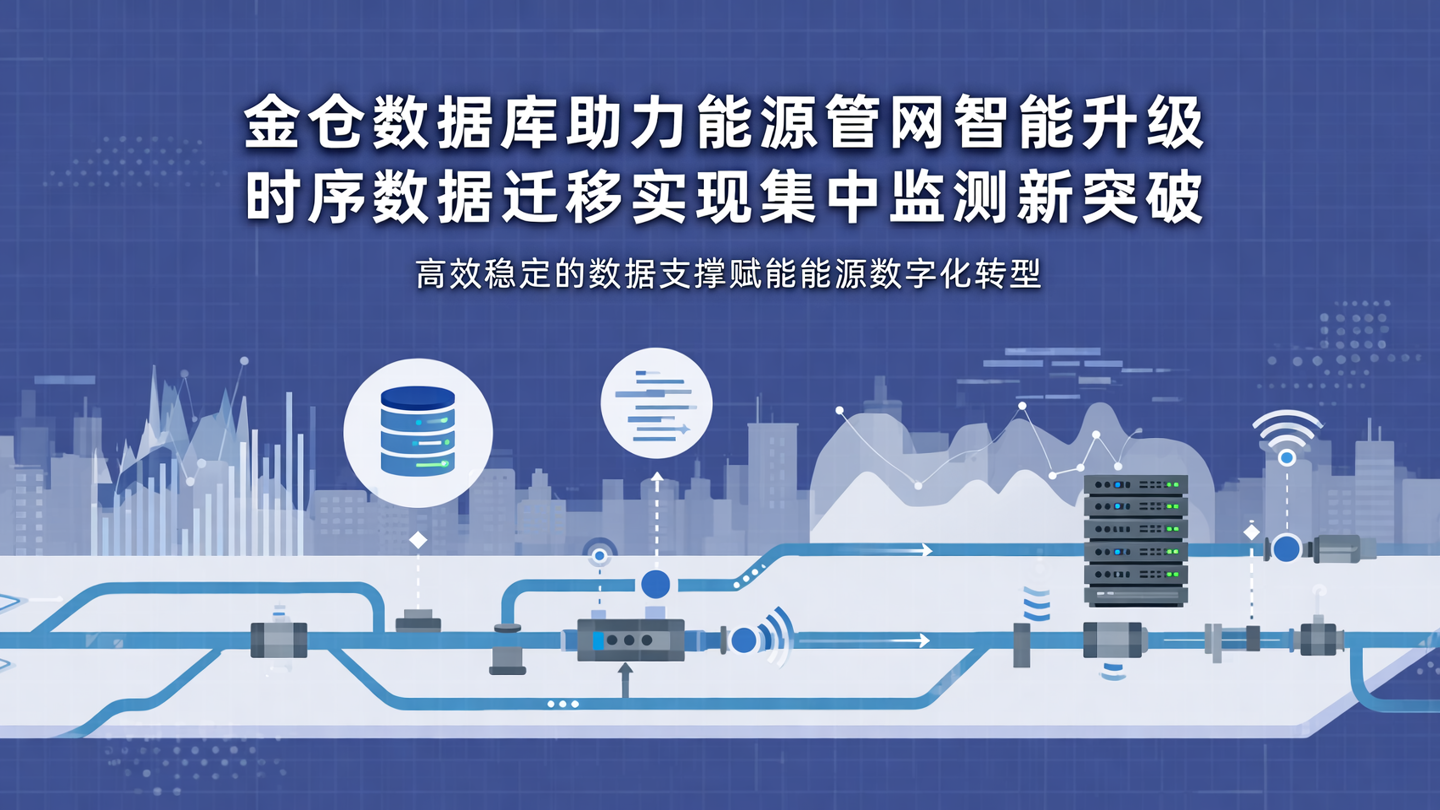 金仓数据库助力能源管网智能升级
时序数据迁移实现集中监测新突破

高效稳定的数据支撑赋能能源数字化转型